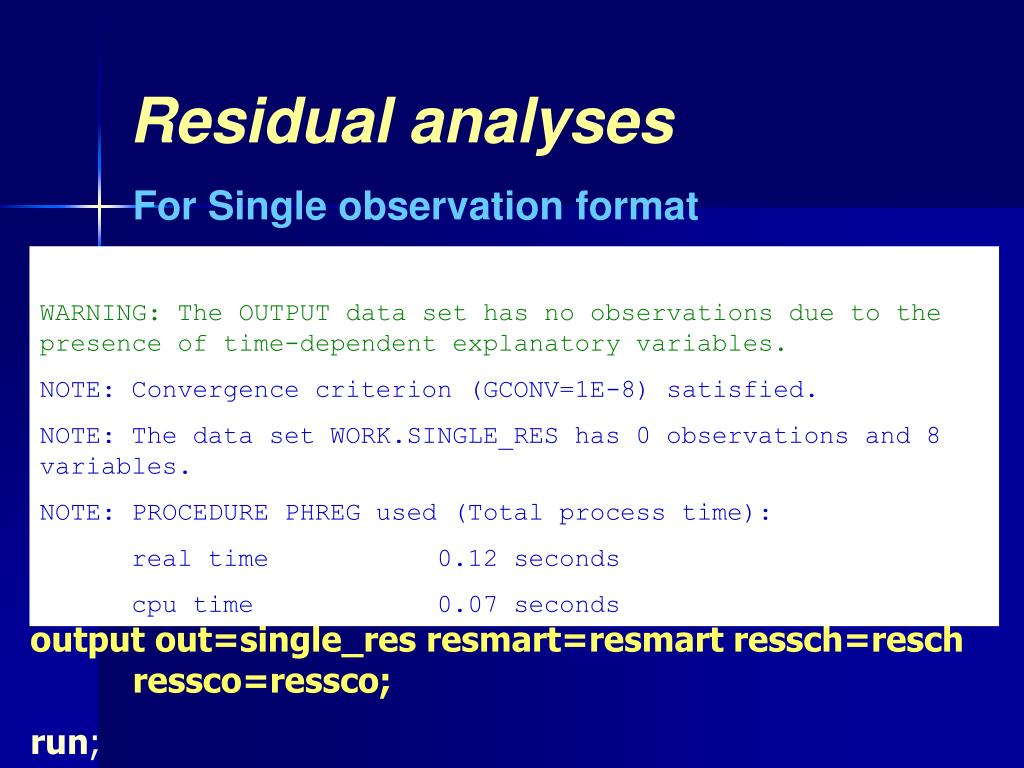 Residual analyses

For Single observation format

WARNING: The OUTPUT data set has no observations due to the presence of time-dependent explanatory variables.

NOTE: Convergence criterion (GCONV=1E-8) satisfied.

NOTE: The data set WORK.SINGLE_RES has 0 observations and 8 variables.

NOTE: PROCEDURE PHREG used (Total process time):

real time 0.12 seconds

cpu time 0.07 seconds

output out=single_res resmart=resmart ressch=resch ressco=ressco;

run;